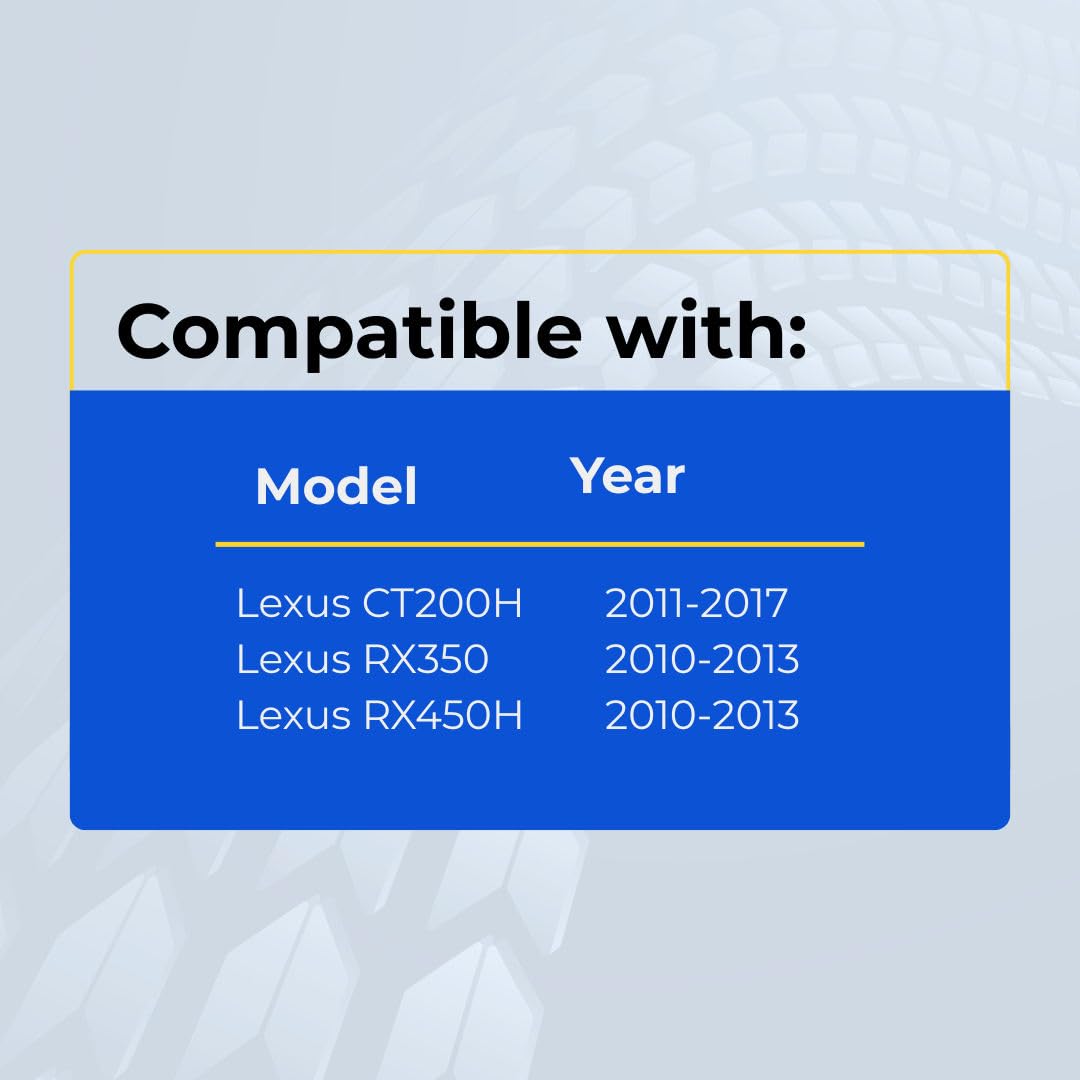 Compatible with:

| Model | Year |
|---|---|
| Lexus CT200H | 2011-2017 |
| Lexus RX350 | 2010-2013 |
| Lexus RX450H | 2010-2013 |